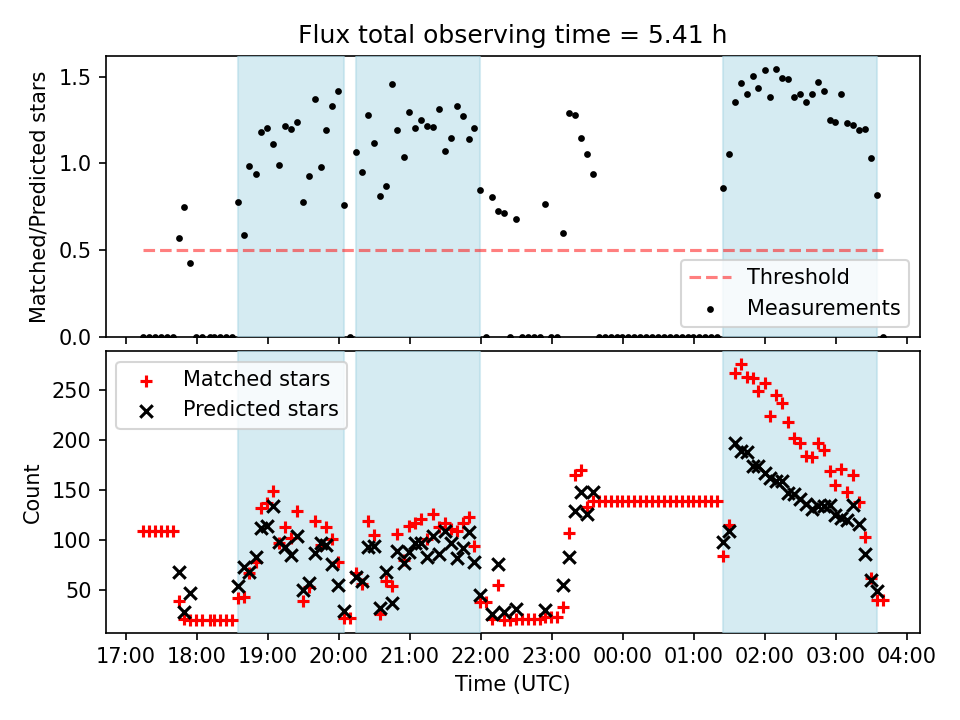 Flux total observing time = 5.41 h

Matched/Predicted stars

1.5
1.0
0.5
0.0

Threshold
Measurements

Matched stars
Predicted stars

Count

250
200
150
100
50

17:00 18:00 19:00 20:00 21:00 22:00 23:00 00:00 01:00 02:00 03:00 04:00

Time (UTC)